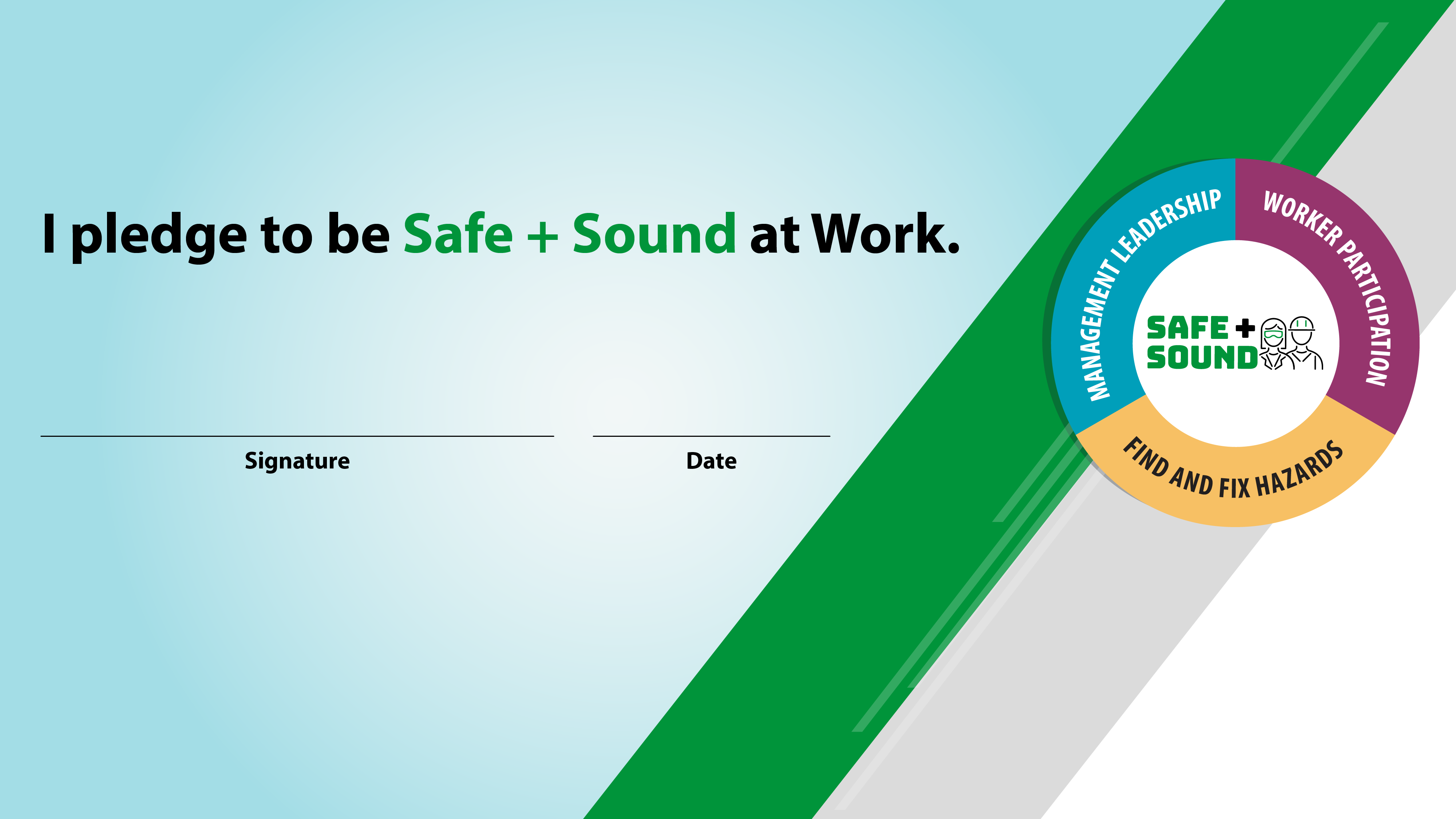 I pledge to be Safe + Sound at Work.

Signature

Date

MANAGEMENT LEADERSHIP

WORKER PARTICIPATION

FIND AND FIX HAZARDS

SAFE + SOUND